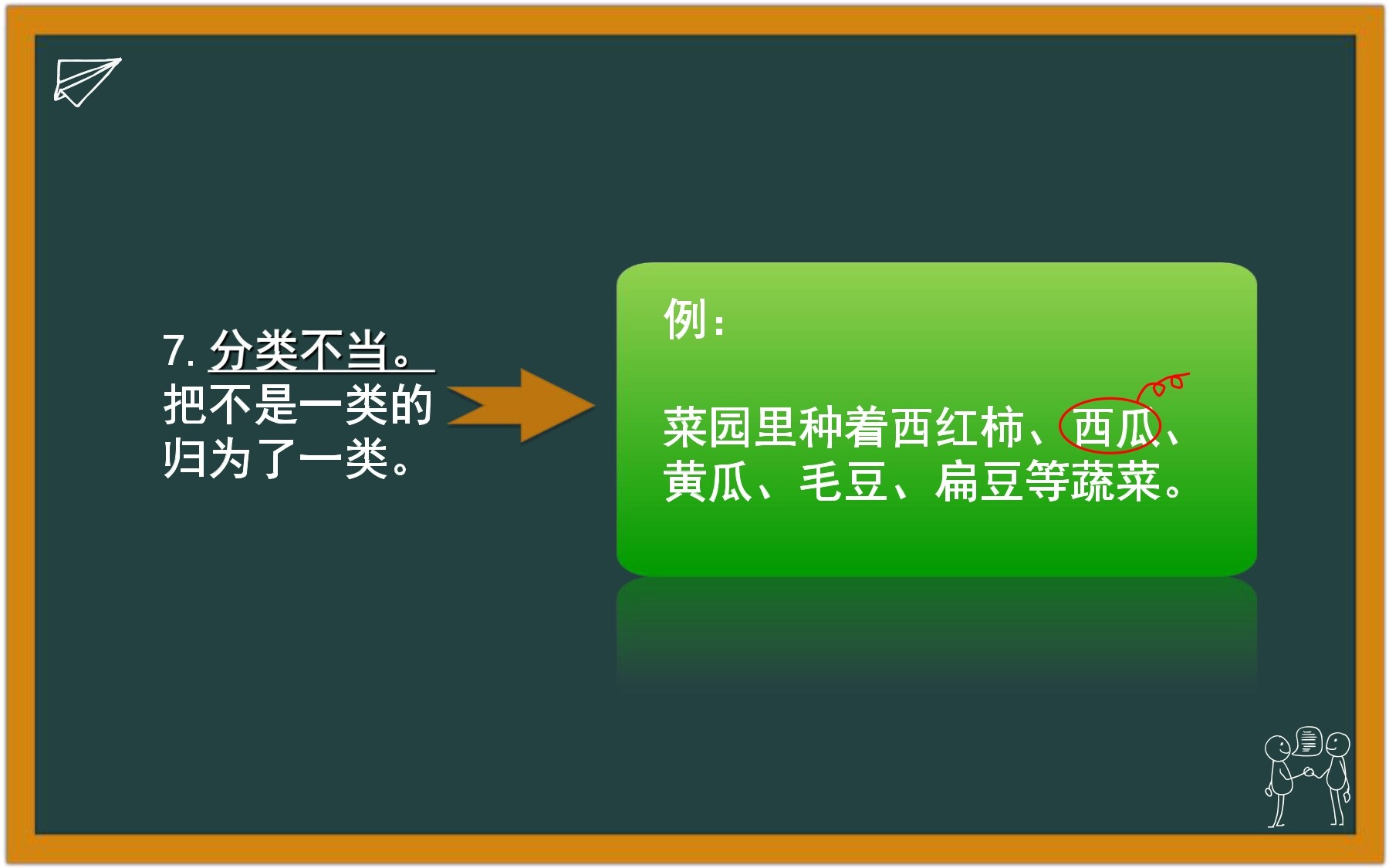 7. 分类不当。
把不是一类的归为了一类。

例：

菜园里种着西红柿、西瓜、黄瓜、毛豆、扁豆等蔬菜。